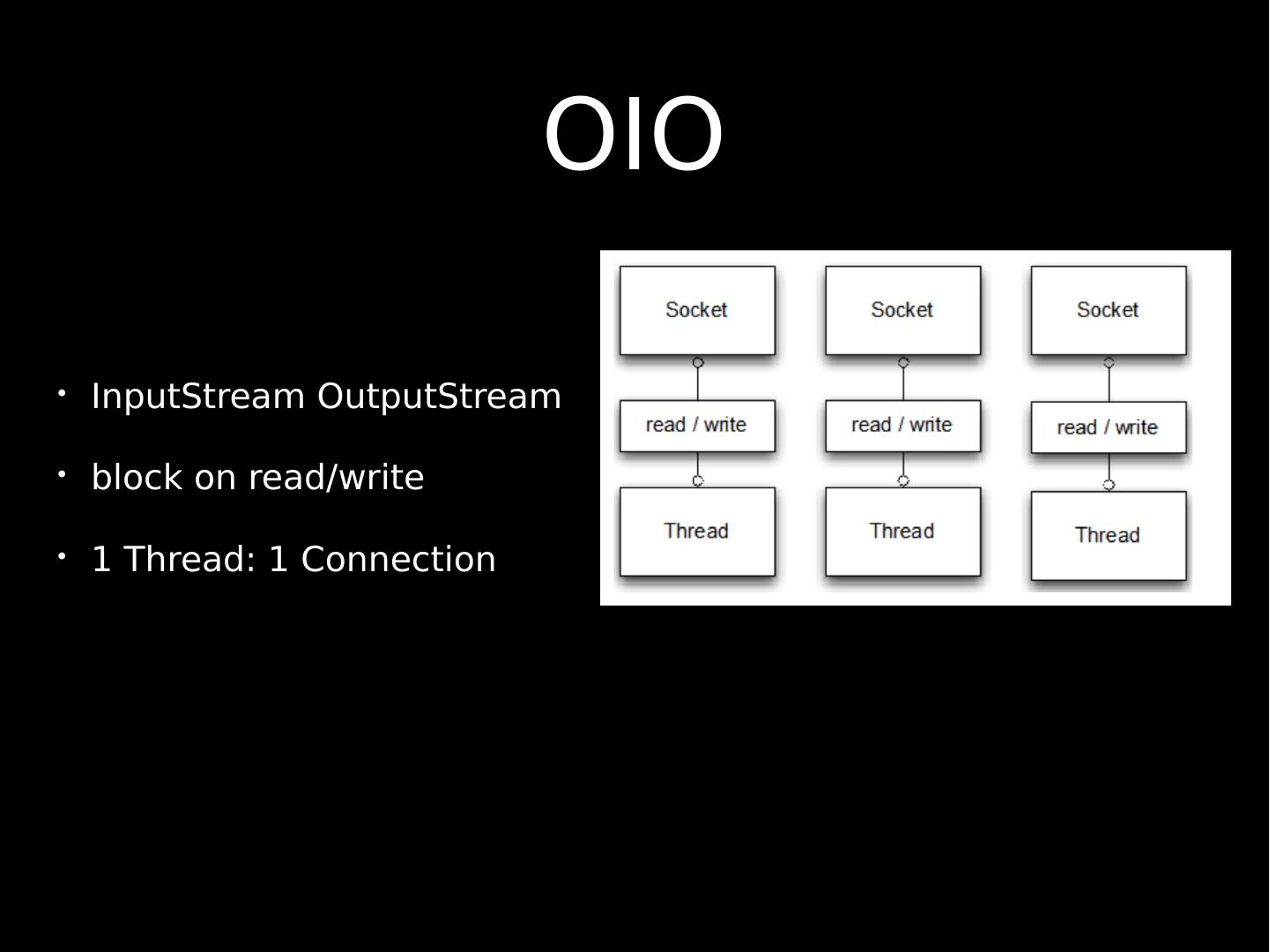 OIO

• InputStream OutputStream

• block on read/write

• 1 Thread: 1 Connection

Socket
read / write
Thread

Socket
read / write
Thread

Socket
read / write
Thread